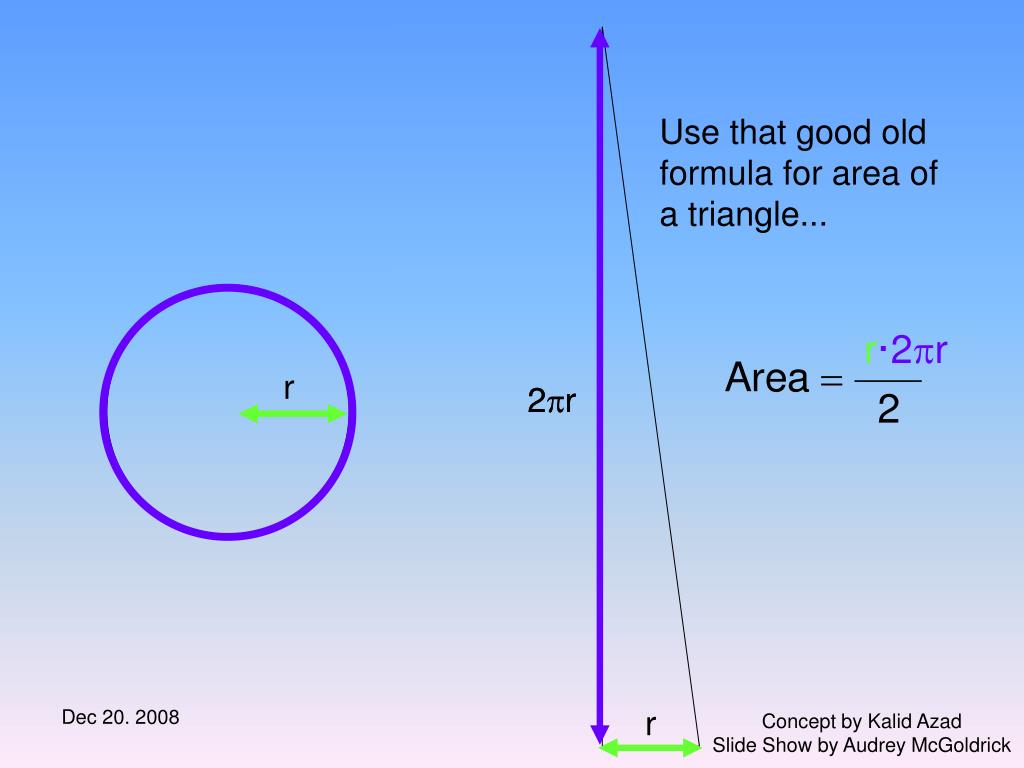 Use that good old formula for area of a triangle...

r

$2\pi r$

$\text{Area} = \frac{r \cdot 2\pi r}{2}$

r

Dec 20. 2008

Concept by Kalid Azad
Slide Show by Audrey McGoldrick